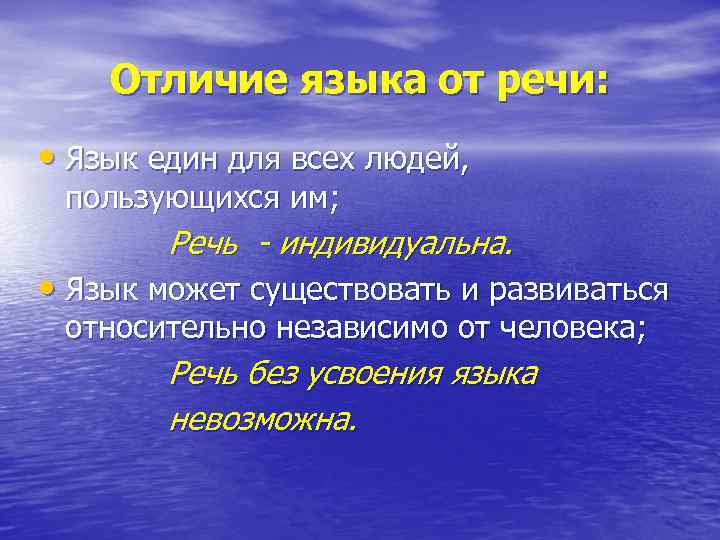 Отличие языка от речи:

• Язык един для всех людей, пользующихся им;

Речь - индивидуальна.

• Язык может существовать и развиваться относительно независимо от человека;

Речь без усвоения языка невозможна.